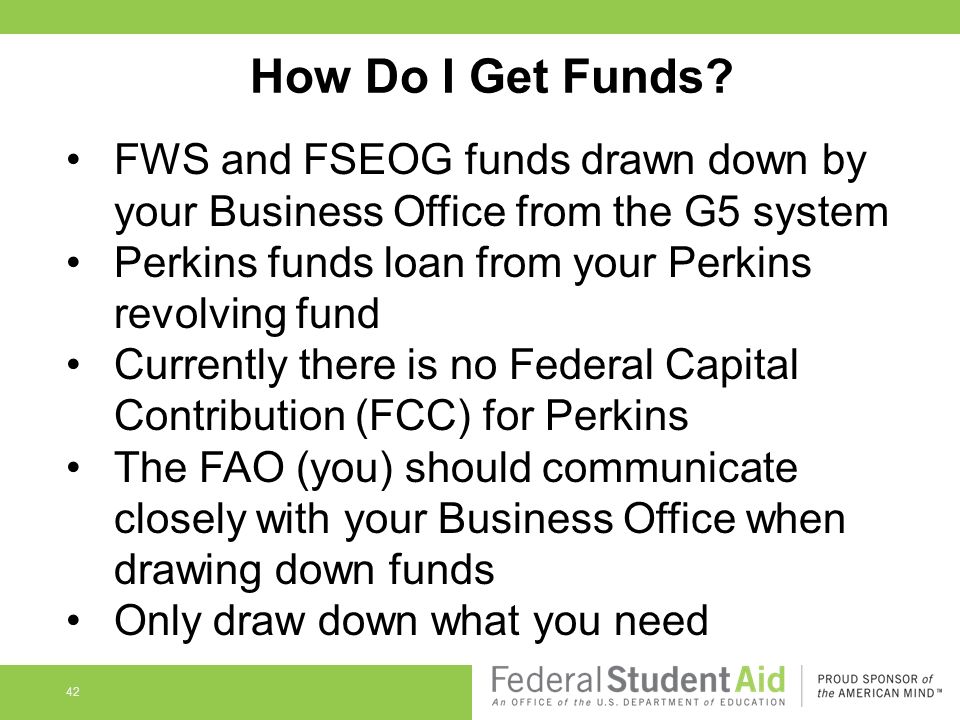 How Do I Get Funds?

• FWS and FSEOG funds drawn down by your Business Office from the G5 system
• Perkins funds loan from your Perkins revolving fund
• Currently there is no Federal Capital Contribution (FCC) for Perkins
• The FAO (you) should communicate closely with your Business Office when drawing down funds
• Only draw down what you need

42

Federal Student Aid
An OFFICE of the U.S. DEPARTMENT of EDUCATION

PROUD SPONSOR of the AMERICAN MIND™